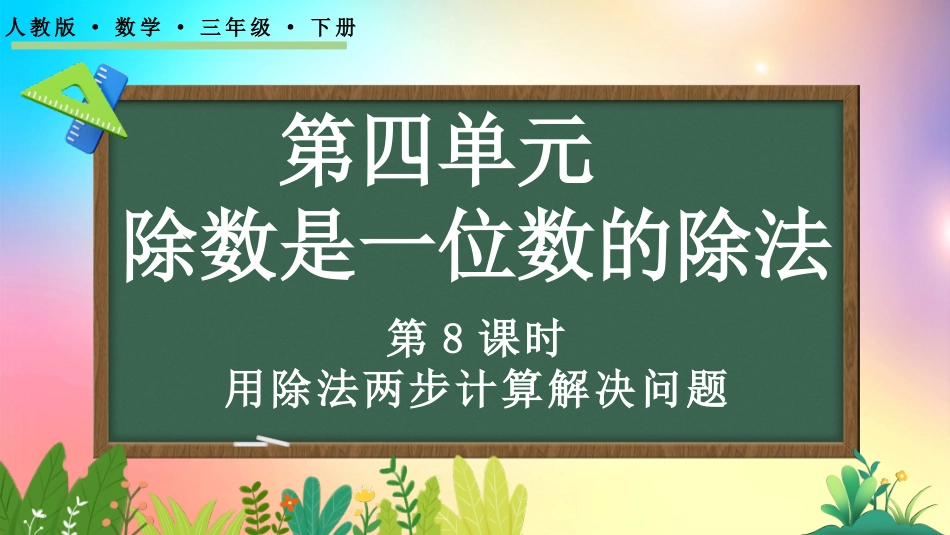 人教版 · 数学 · 三年级 · 下册

第四单元
除数是一位数的除法

第 8 课时
用除法两步计算解决问题